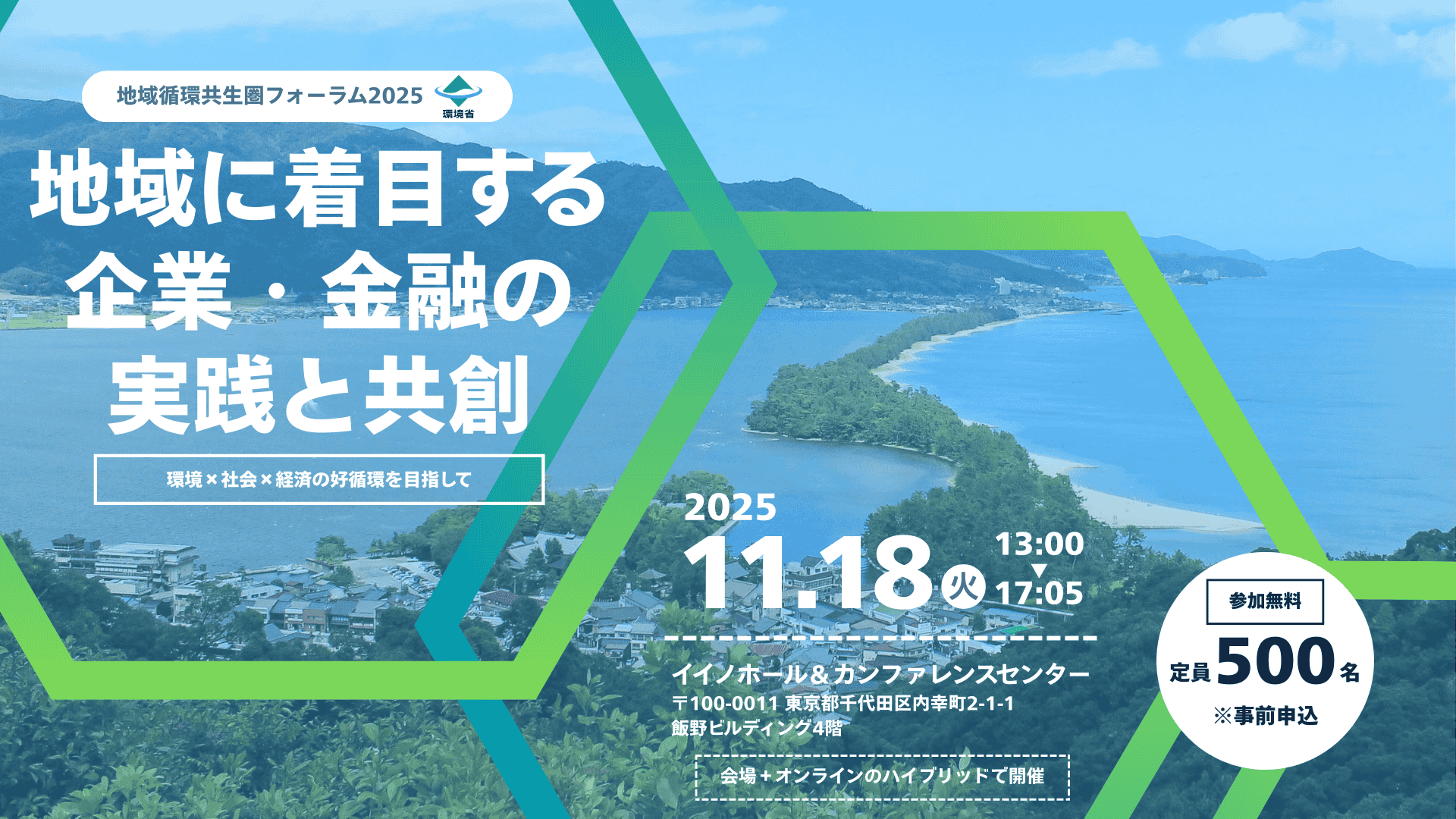 地域循環共生圏フォーラム2025

環境省

地域に着目する
企業・金融の
実践と共創

環境×社会×経済の好循環を目指して

2025
11.18 火 13:00 ▼ 17:05

イイノホール＆カンファレンスセンター
〒100-0011 東京都千代田区内幸町2-1-1
飯野ビルディング4階

会場＋オンラインのハイブリッドで開催

参加無料
定員 500 名
※事前申込